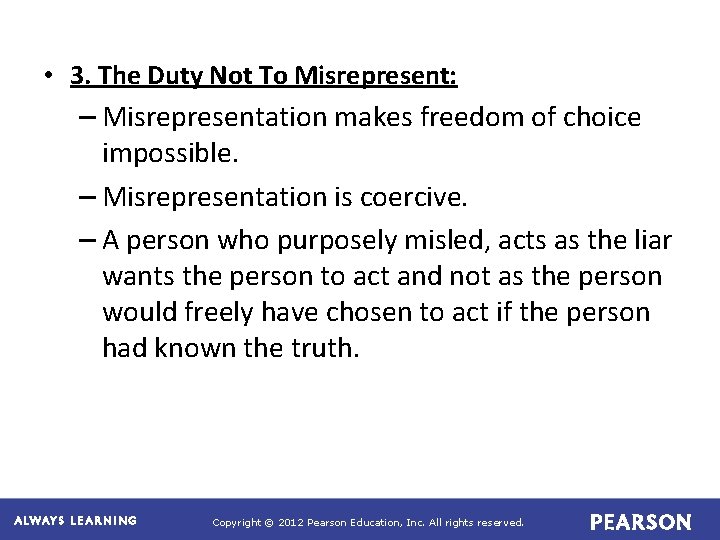 • 3. The Duty Not To Misrepresent:

– Misrepresentation makes freedom of choice impossible.

– Misrepresentation is coercive.

– A person who purposely misled, acts as the liar wants the person to act and not as the person would freely have chosen to act if the person had known the truth.

ALWAYS LEARNING

Copyright © 2012 Pearson Education, Inc. All rights reserved.

PEARSON